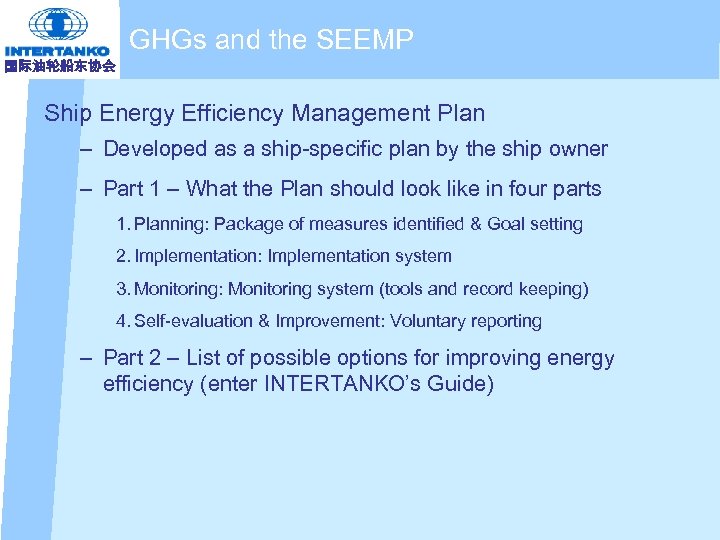 INTERTANKO
国际油轮船东协会

GHGs and the SEEMP

Ship Energy Efficiency Management Plan

– Developed as a ship-specific plan by the ship owner

– Part 1 – What the Plan should look like in four parts

1. Planning: Package of measures identified & Goal setting

2. Implementation: Implementation system

3. Monitoring: Monitoring system (tools and record keeping)

4. Self-evaluation & Improvement: Voluntary reporting

– Part 2 – List of possible options for improving energy efficiency (enter INTERTANKO's Guide)